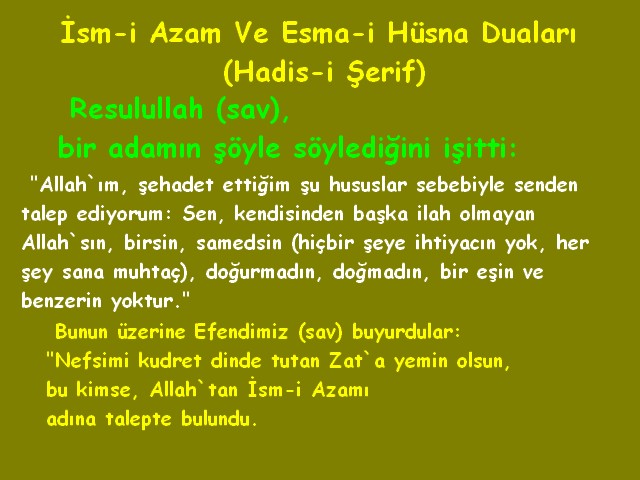 İsm-i Azam Ve Esma-i Hüsna Duaları (Hadis-i Şerif)

Resulullah (sav), bir adamın şöyle söylediğini işitti:

"Allah`ım, şehadet ettiğim şu hususlar sebebiyle senden talep ediyorum: Sen, kendisinden başka ilah olmayan Allah`sın, birsin, samedsin (hiçbir şeye ihtiyacın yok, her şey sana muhtaç), doğurmadın, doğmadın, bir eşin ve benzerin yoktur."

Bunun üzerine Efendimiz (sav) buyurdular:
"Nefsimi kudret dinde tutan Zat`a yemin olsun, bu kimse, Allah`tan İsm-i Azamı adına talepte bulundu.